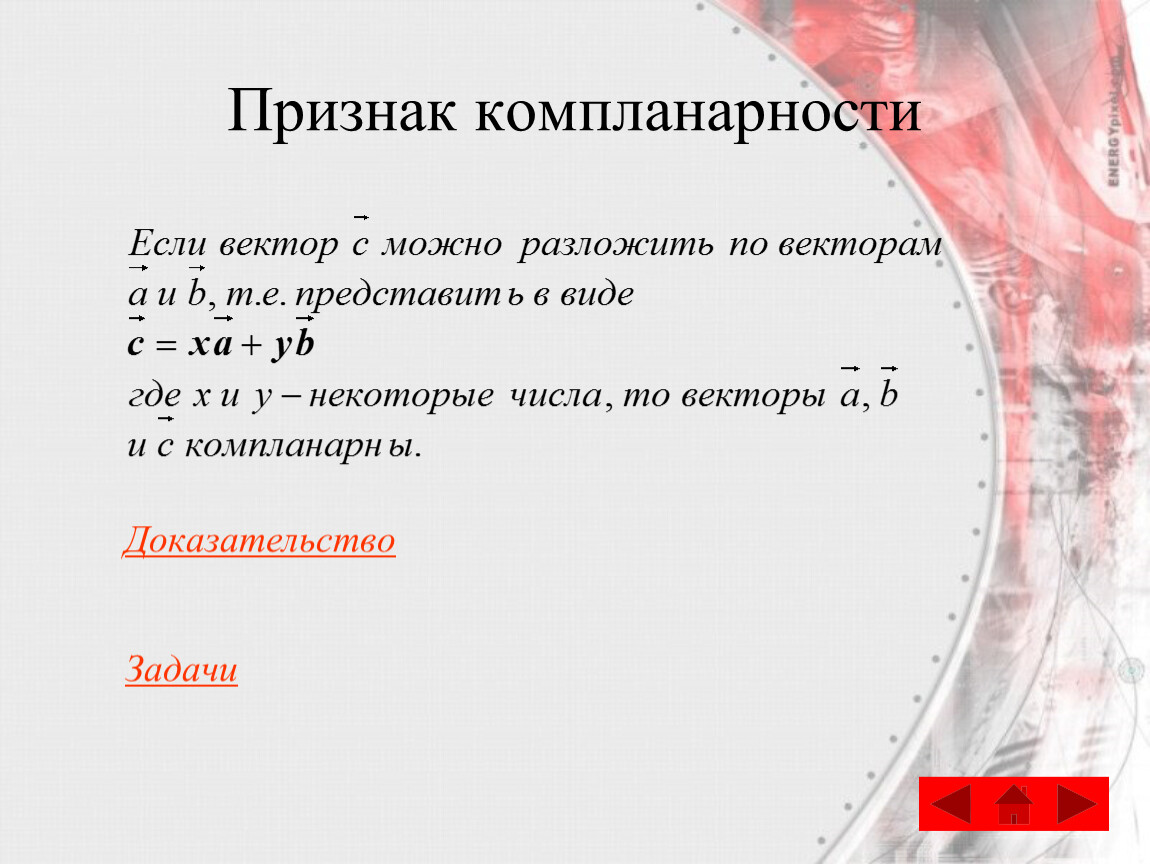 Признак компланарности

Если вектор $\vec{c}$ можно разложить по векторам $\vec{a}$ и $\vec{b}$, т.е. представить в виде
$\vec{c} = x\vec{a} + y\vec{b}$
где $x$ и $y$ – некоторые числа, то векторы $\vec{a}$, $\vec{b}$ и $\vec{c}$ компланарны.

Доказательство

Задачи

ENERGYpixel.com